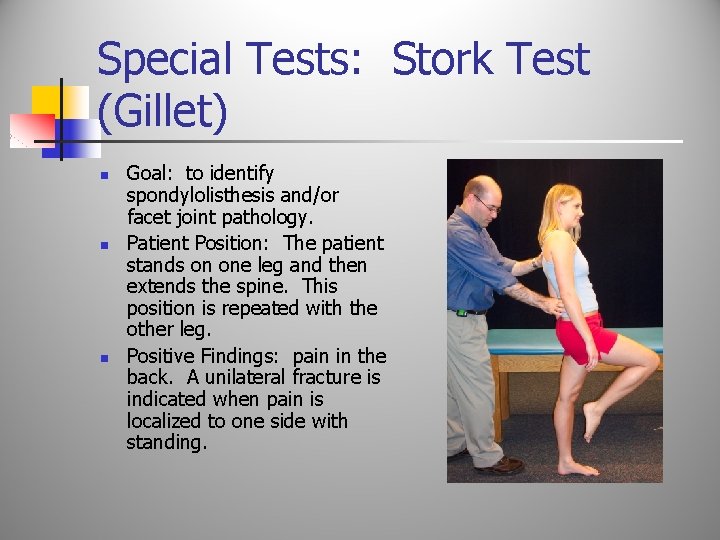 Special Tests: Stork Test (Gillet)

- Goal: to identify spondylolisthesis and/or facet joint pathology.
- Patient Position: The patient stands on one leg and then extends the spine. This position is repeated with the other leg.
- Positive Findings: pain in the back. A unilateral fracture is indicated when pain is localized to one side with standing.